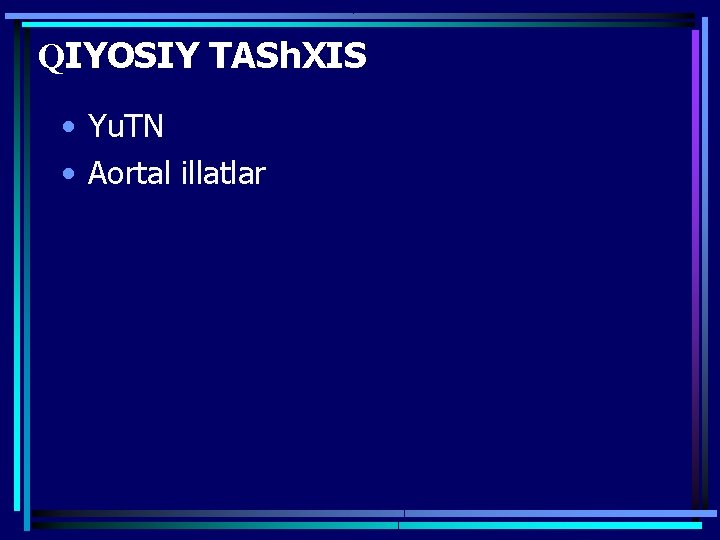 QIYOSIY TAShXIS

• YuTN
• Aortal illatlar